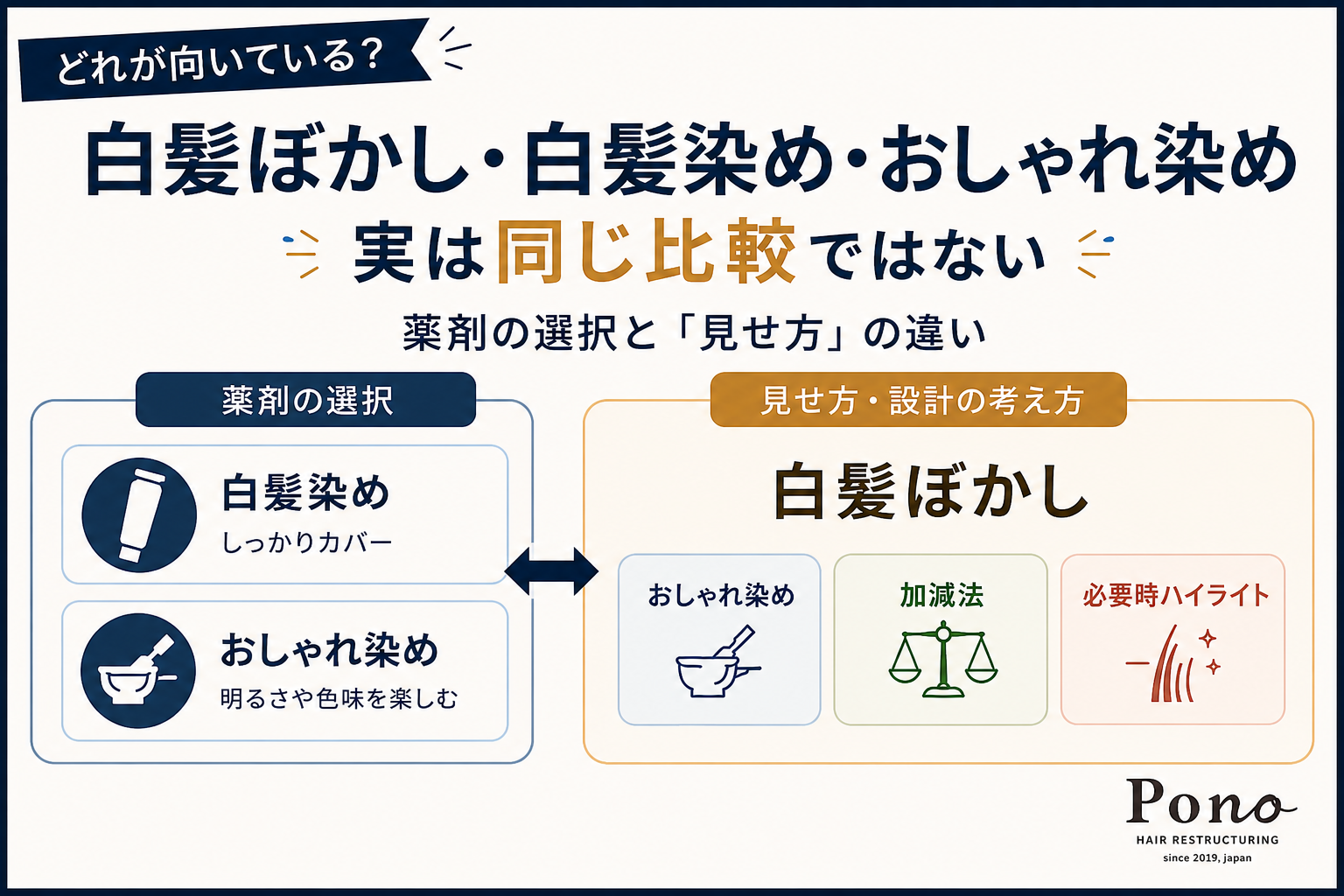 どれが向いている？

白髪ぼかし・白髪染め・おしゃれ染め

実は同じ比較ではない

薬剤の選択と「見せ方」の違い

薬剤の選択

白髪染め
しっかりカバー

おしゃれ染め
明るさや色味を楽しむ

見せ方・設計の考え方

白髪ぼかし

おしゃれ染め

加減法

必要時ハイライト

Pono
HAIR RESTRUCTURING
since 2019, japan